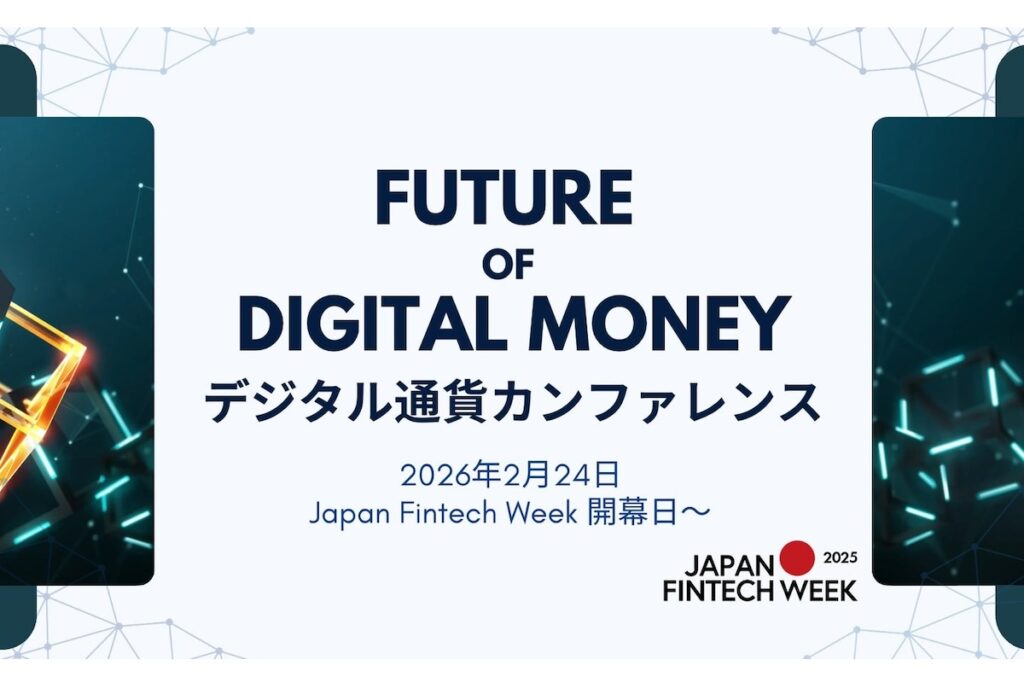 FUTURE
OF
DIGITAL MONEY
デジタル通貨カンファレンス

2026年2月24日
Japan Fintech Week 開幕日〜

JAPAN 2025
FINTECH WEEK